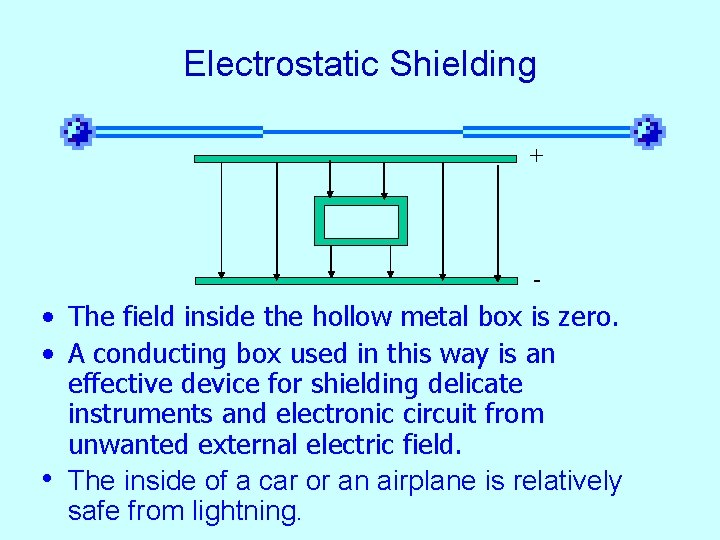 Electrostatic Shielding

+

-

• The field inside the hollow metal box is zero.
• A conducting box used in this way is an effective device for shielding delicate instruments and electronic circuit from unwanted external electric field.
• The inside of a car or an airplane is relatively safe from lightning.